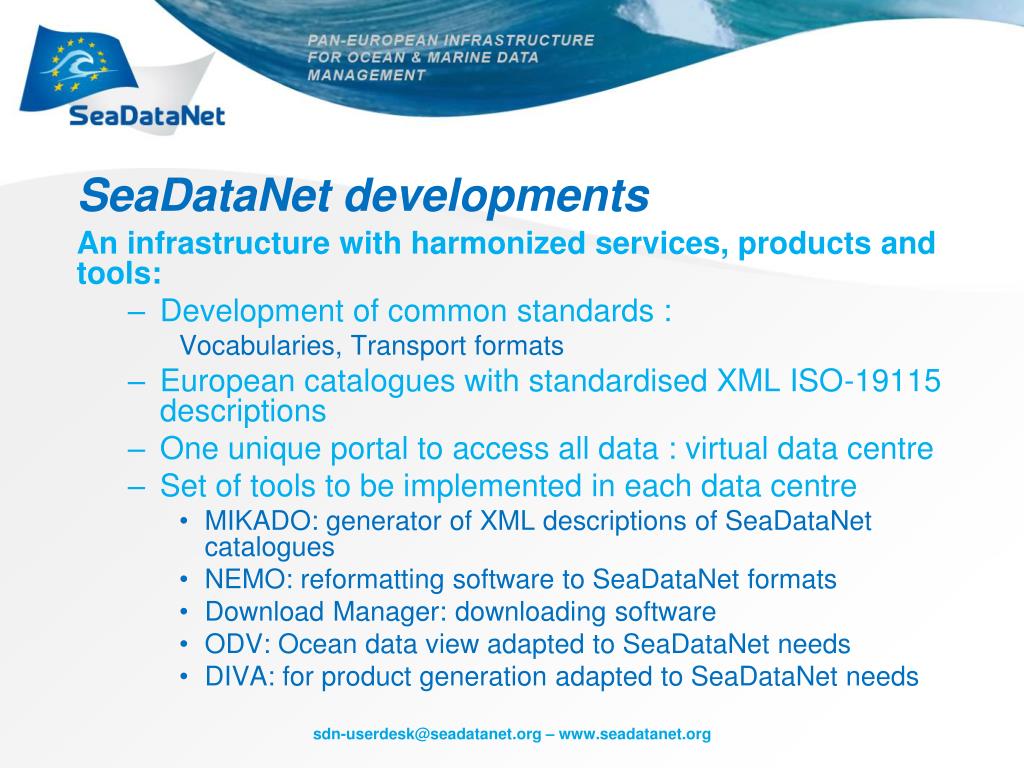 SeaDataNet

PAN-EUROPEAN INFRASTRUCTURE FOR OCEAN & MARINE DATA MANAGEMENT

SeaDataNet developments

An infrastructure with harmonized services, products and tools:

– Development of common standards :
Vocabularies, Transport formats
– European catalogues with standardised XML ISO-19115 descriptions
– One unique portal to access all data : virtual data centre
– Set of tools to be implemented in each data centre
• MIKADO: generator of XML descriptions of SeaDataNet catalogues
• NEMO: reformatting software to SeaDataNet formats
• Download Manager: downloading software
• ODV: Ocean data view adapted to SeaDataNet needs
• DIVA: for product generation adapted to SeaDataNet needs

sdn-userdesk@seadatanet.org – www.seadatanet.org